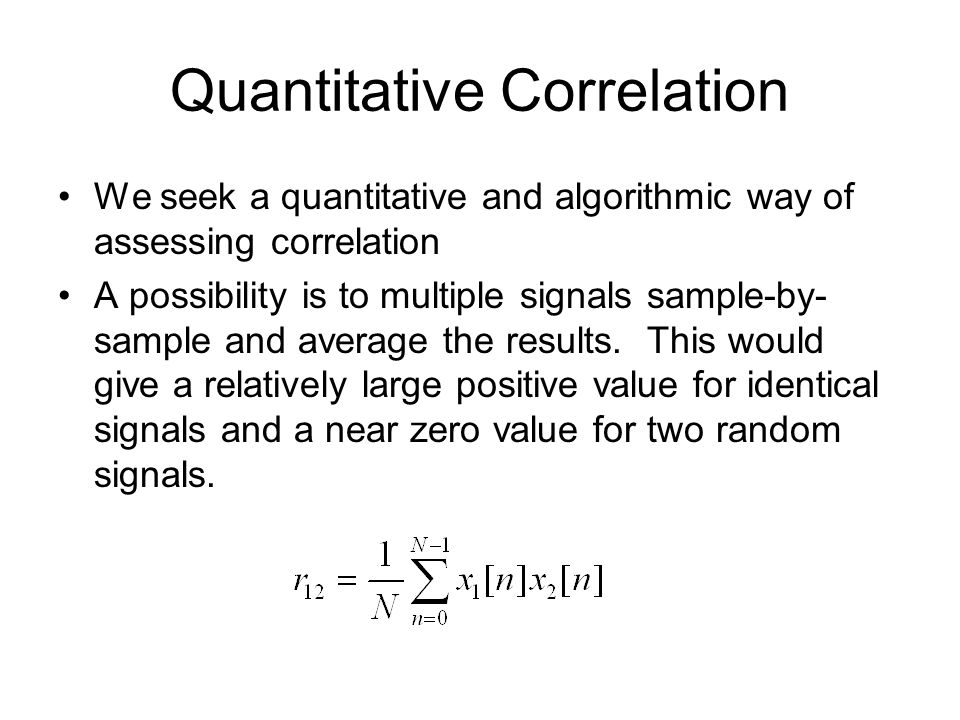 Quantitative Correlation

• We seek a quantitative and algorithmic way of assessing correlation

• A possibility is to multiple signals sample-by-sample and average the results. This would give a relatively large positive value for identical signals and a near zero value for two random signals.

$r_{12} = \frac{1}{N} \sum_{n=0}^{N-1} x_1[n] x_2[n]$